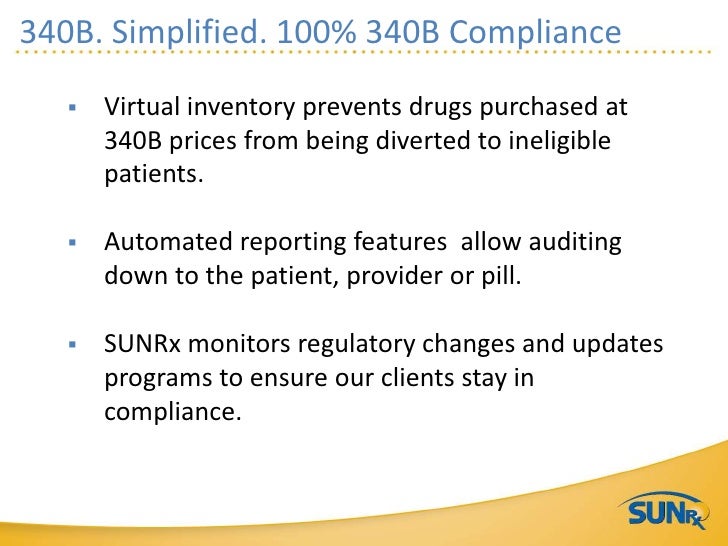 340B. Simplified. 100% 340B Compliance

▪ Virtual inventory prevents drugs purchased at 340B prices from being diverted to ineligible patients.

▪ Automated reporting features allow auditing down to the patient, provider or pill.

▪ SUNRx monitors regulatory changes and updates programs to ensure our clients stay in compliance.

SUNRx